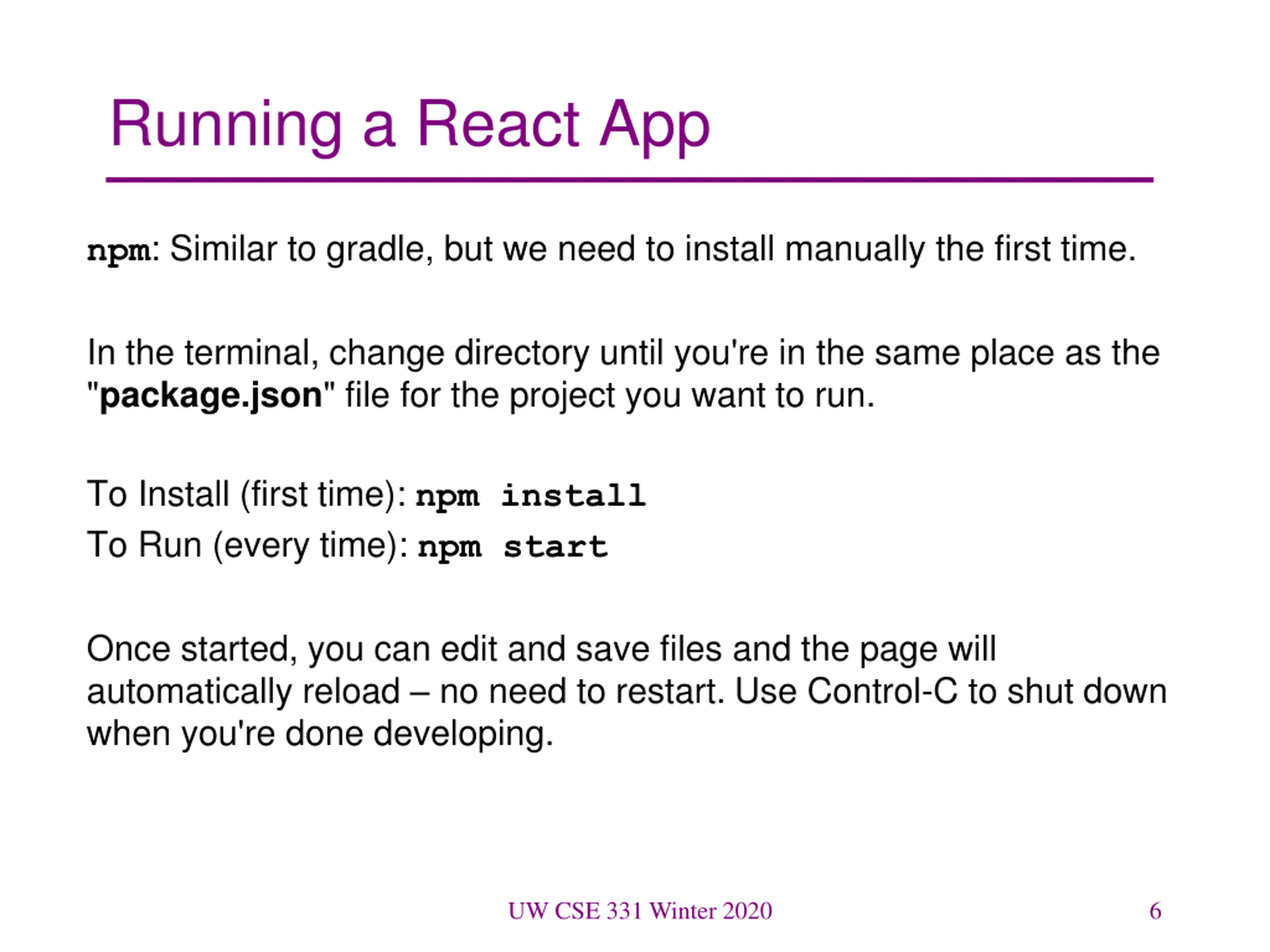 Running a React App

npm: Similar to gradle, but we need to install manually the first time.

In the terminal, change directory until you're in the same place as the "package.json" file for the project you want to run.

To Install (first time): npm install
To Run (every time): npm start

Once started, you can edit and save files and the page will automatically reload – no need to restart. Use Control-C to shut down when you're done developing.

UW CSE 331 Winter 2020

6